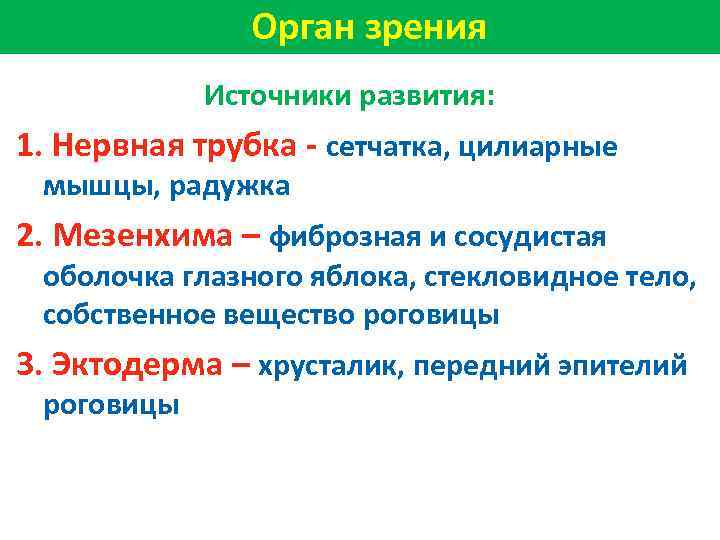 Орган зрения

Источники развития:

1. Нервная трубка - сетчатка, цилиарные мышцы, радужка

2. Мезенхима – фиброзная и сосудистая оболочка глазного яблока, стекловидное тело, собственное вещество роговицы

3. Эктодерма – хрусталик, передний эпителий роговицы